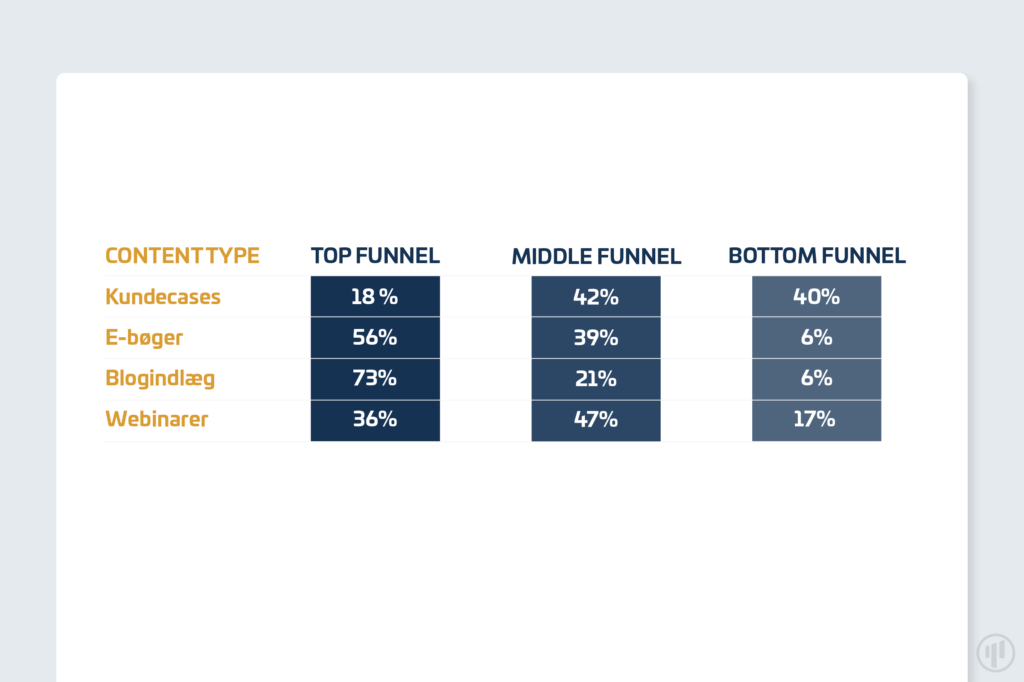 | CONTENT TYPE | TOP FUNNEL | MIDDLE FUNNEL | BOTTOM FUNNEL |
|---|---|---|---|
| Kundecases | 18 % | 42% | 40% |
| E-bøger | 56% | 39% | 6% |
| Blogindlæg | 73% | 21% | 6% |
| Webinarer | 36% | 47% | 17% |